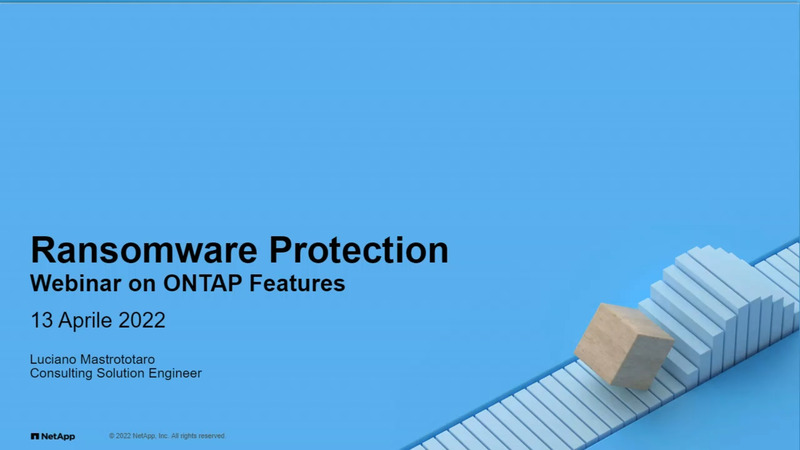 Ransomware Protection
Webinar on ONTAP Features

13 Aprile 2022

Luciano Mastrototaro
Consulting Solution Engineer

NetApp

© 2022 NetApp, Inc. All rights reserved.